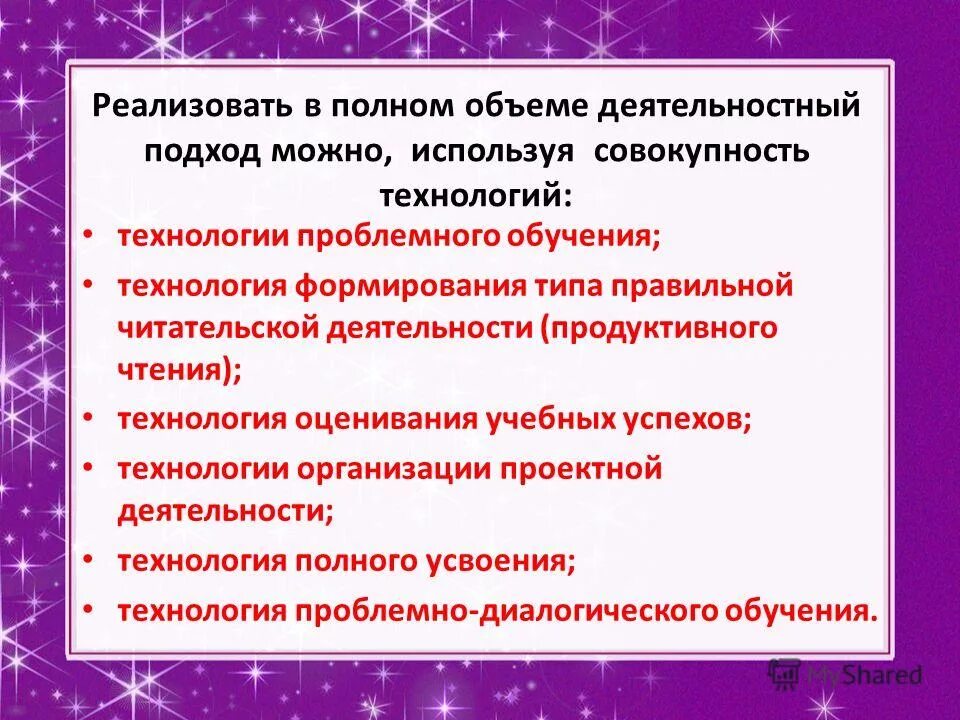 Реализовать в полном объеме деятельностный подход можно, используя совокупность технологий:

• технологии проблемного обучения;
• технология формирования типа правильной читательской деятельности (продуктивного чтения);
• технология оценивания учебных успехов;
• технологии организации проектной деятельности;
• технология полного усвоения;
• технология проблемно-диалогического обучения.

MyShared